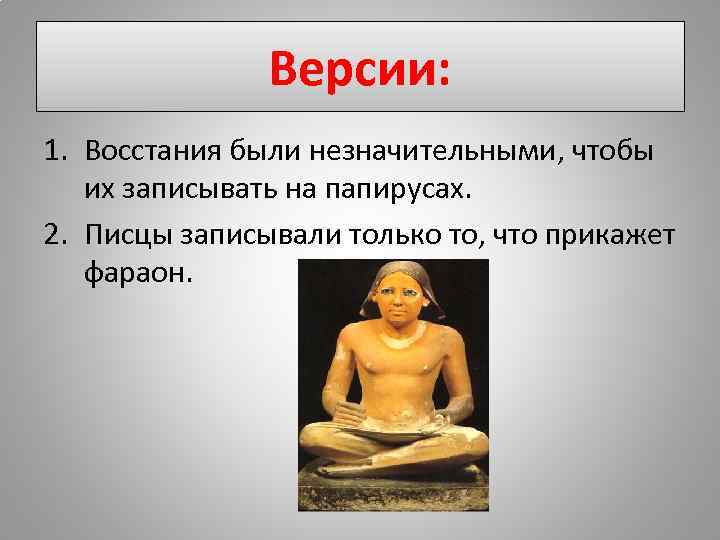 Версии:

1. Восстания были незначительными, чтобы их записывать на папирусах.
2. Писцы записывали только то, что прикажет фараон.